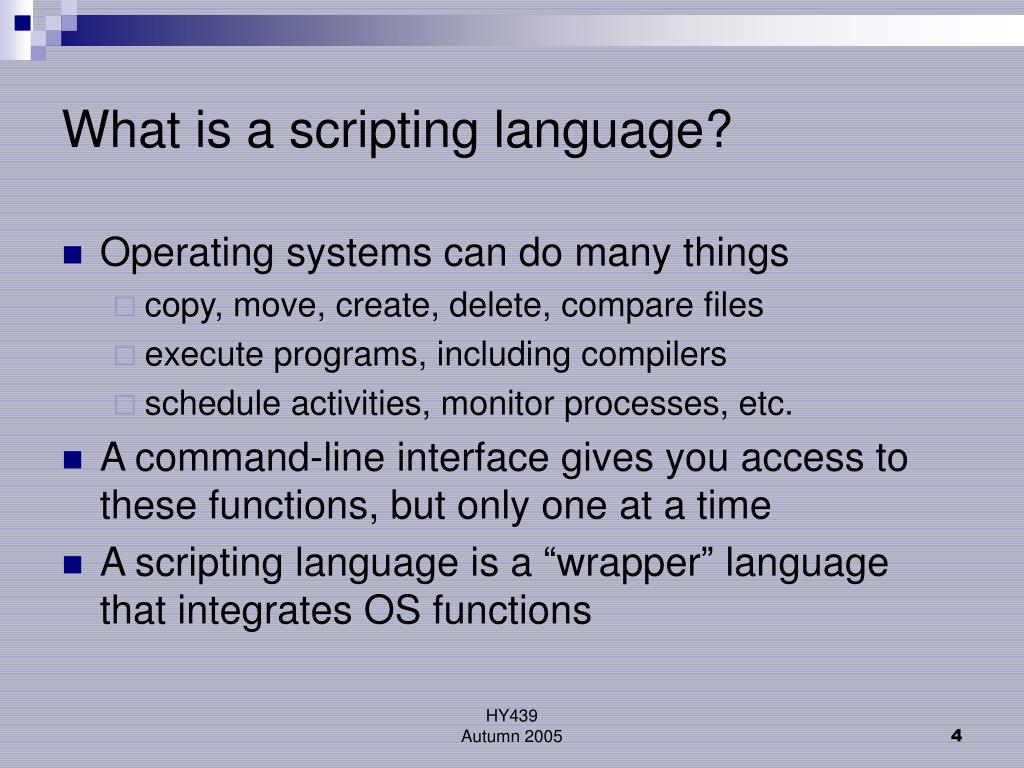 What is a scripting language?

Operating systems can do many things

copy, move, create, delete, compare files

execute programs, including compilers

schedule activities, monitor processes, etc.

A command-line interface gives you access to these functions, but only one at a time

A scripting language is a “wrapper” language that integrates OS functions

HY439
Autumn 2005

4